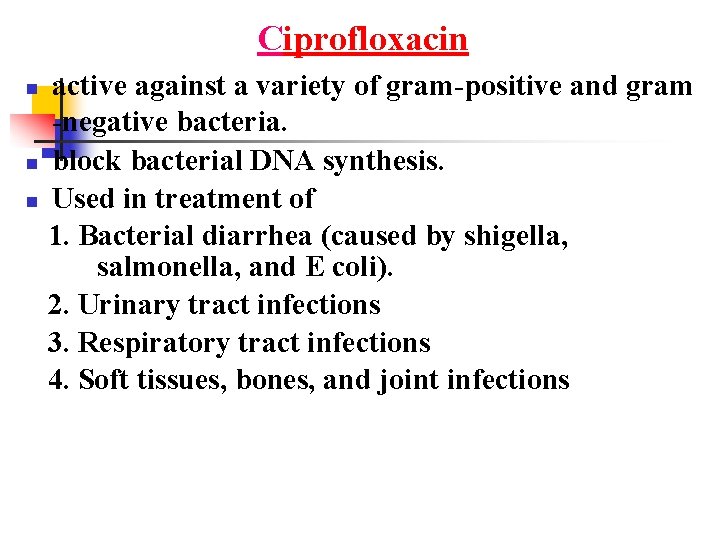 Ciprofloxacin

- active against a variety of gram-positive and gram -negative bacteria.
- block bacterial DNA synthesis.
- Used in treatment of

1. Bacterial diarrhea (caused by shigella, salmonella, and E coli).
2. Urinary tract infections
3. Respiratory tract infections
4. Soft tissues, bones, and joint infections